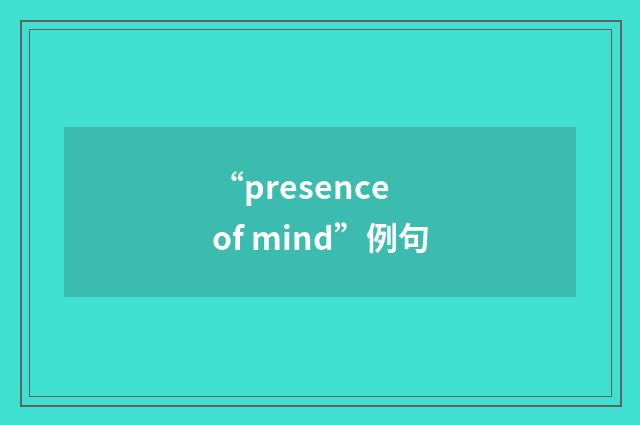 “presence of mind”例句